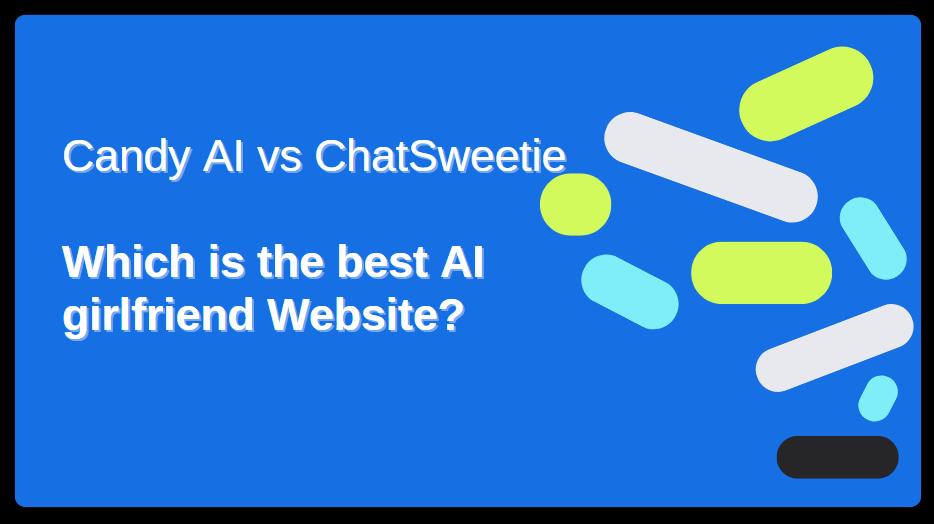 Candy AI vs ChatSweetie

Which is the best AI girlfriend Website?